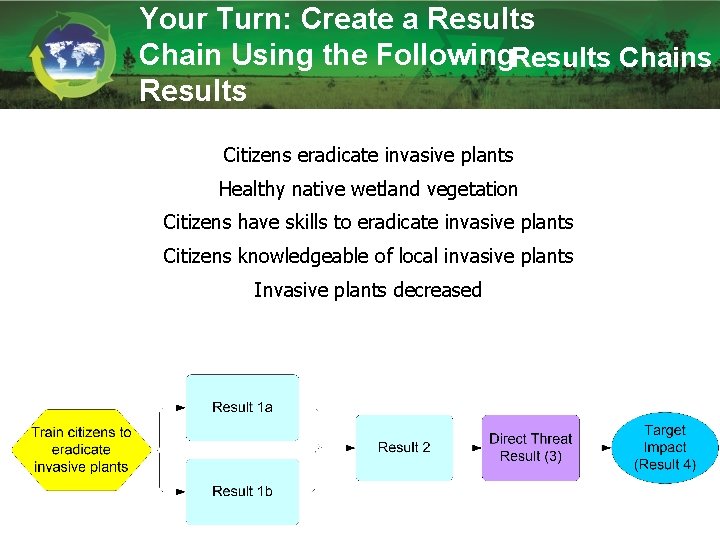 Your Turn: Create a Results Chain Using the Following Results

Results Chains

Citizens eradicate invasive plants

Healthy native wetland vegetation

Citizens have skills to eradicate invasive plants

Citizens knowledgeable of local invasive plants

Invasive plants decreased

Train citizens to eradicate invasive plants

Result 1a

Result 1b

Result 2

Direct Threat Result (3)

Target Impact (Result 4)